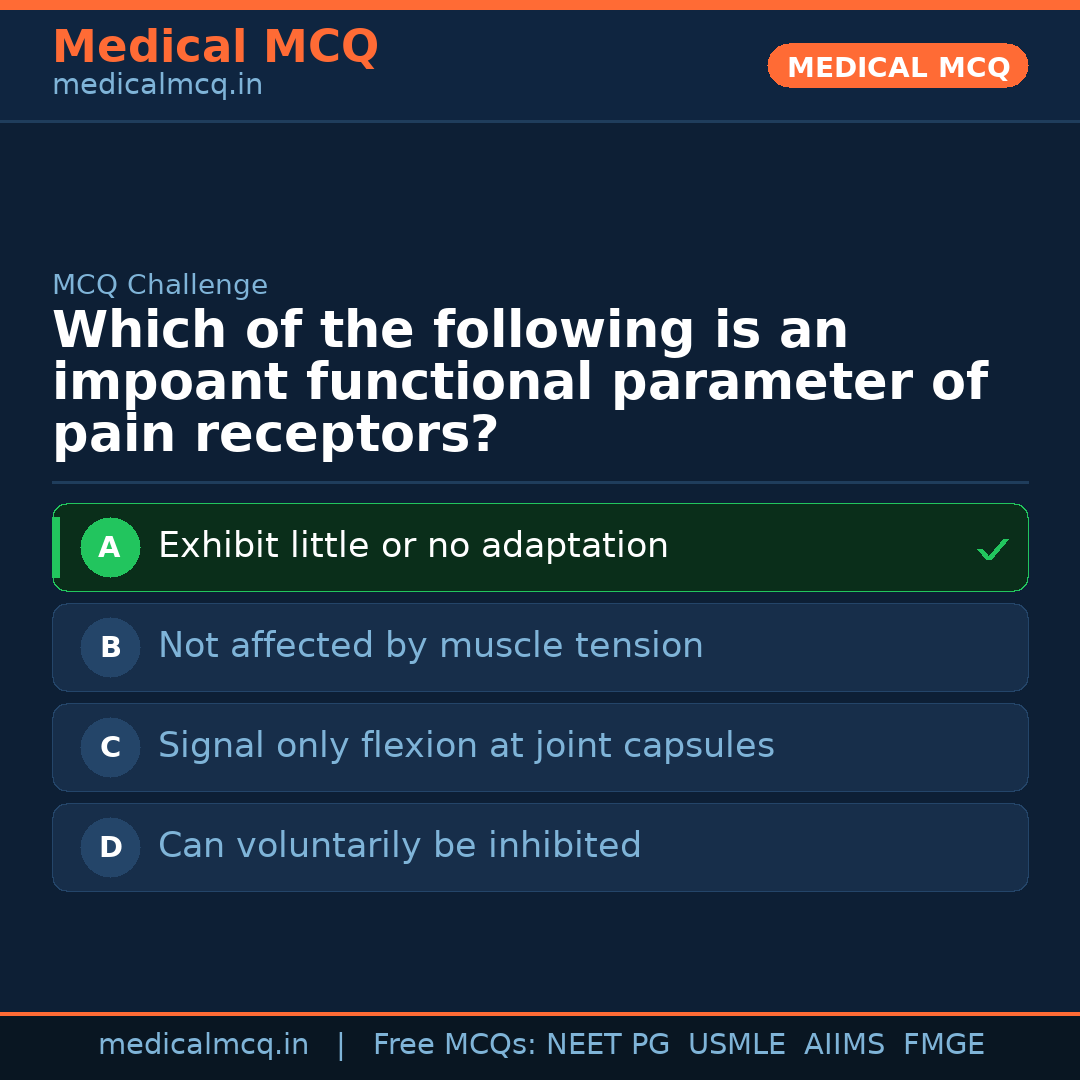 Medical MCQ
medicalmcq.in

MEDICAL MCQ

MCQ Challenge

Which of the following is an impoant functional parameter of pain receptors?

A Exhibit little or no adaptation ✓

B Not affected by muscle tension

C Signal only flexion at joint capsules

D Can voluntarily be inhibited

medicalmcq.in | Free MCQs: NEET PG USMLE AIIMS FMGE